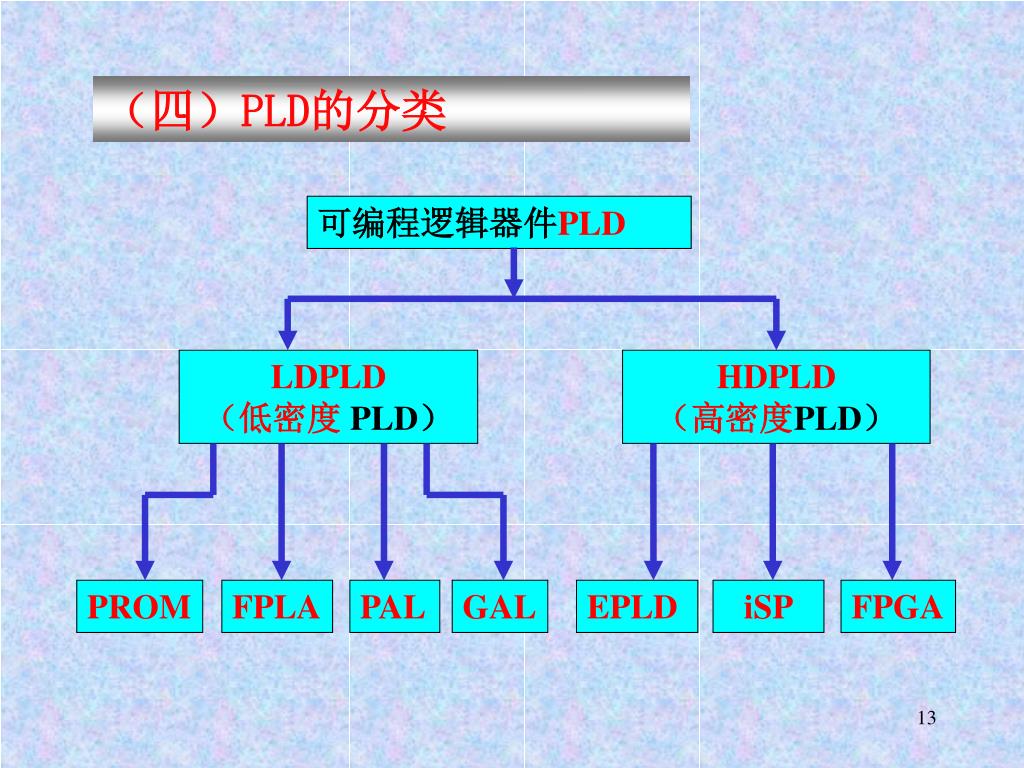 （四）PLD的分类

可编程逻辑器件PLD

LDPLD
（低密度 PLD）

HDPLD
（高密度PLD）

PROM

FPLA

PAL

GAL

EPLD

iSP

FPGA

13